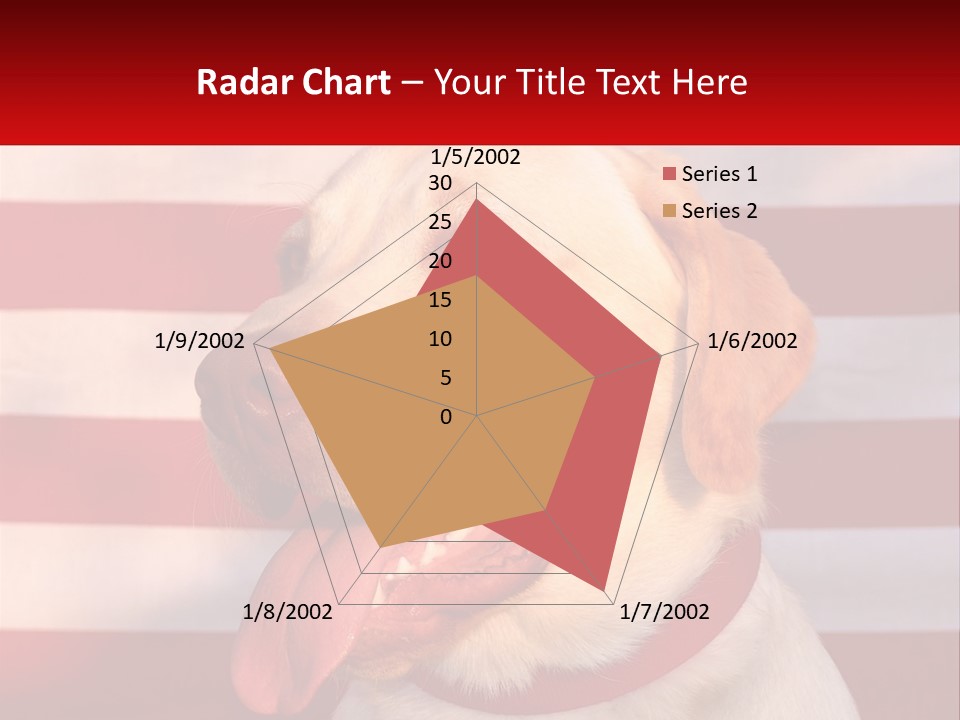 Radar Chart – Your Title Text Here

1/5/2002
30
25
20
15
10
5
0
1/6/2002
1/7/2002
1/8/2002
1/9/2002

Series 1
Series 2